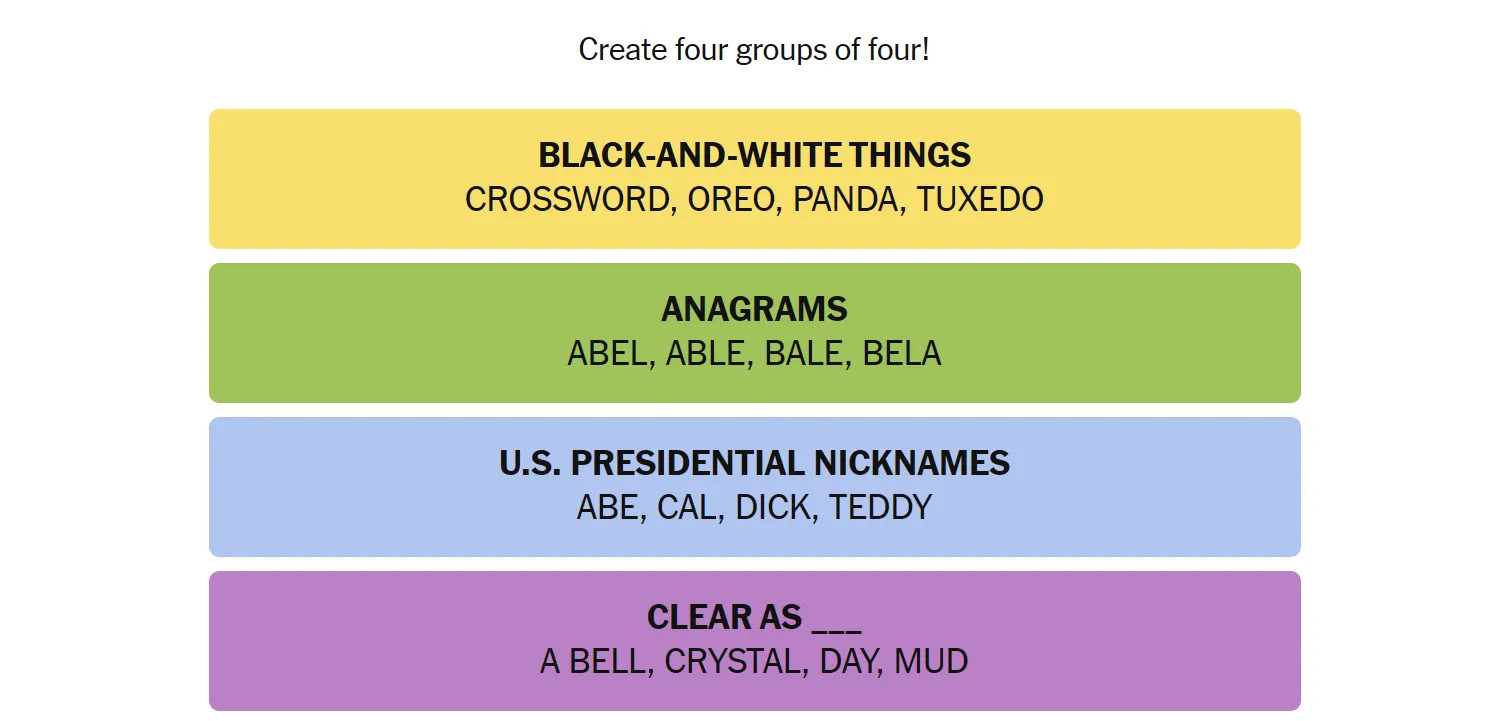 Create four groups of four!

BLACK-AND-WHITE THINGS
CROSSWORD, OREO, PANDA, TUXEDO

ANAGRAMS
ABEL, ABLE, BALE, BELA

U.S. PRESIDENTIAL NICKNAMES
ABE, CAL, DICK, TEDDY

CLEAR AS ___
A BELL, CRYSTAL, DAY, MUD